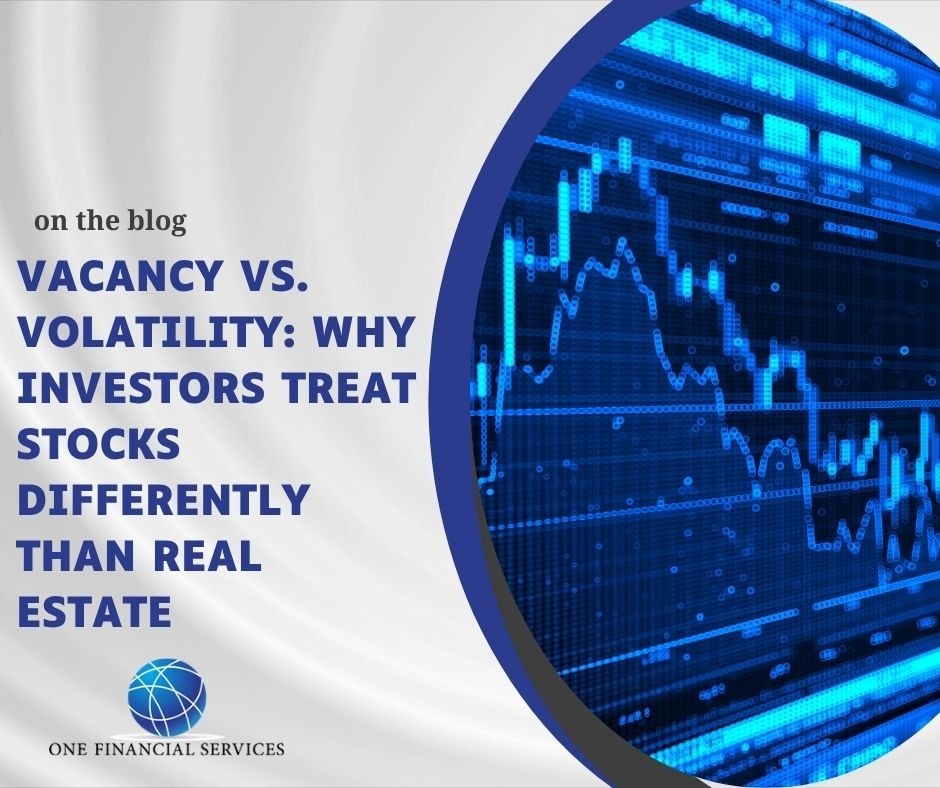 on the blog

VACANCY VS. VOLATILITY: WHY INVESTORS TREAT STOCKS DIFFERENTLY THAN REAL ESTATE

ONE FINANCIAL SERVICES